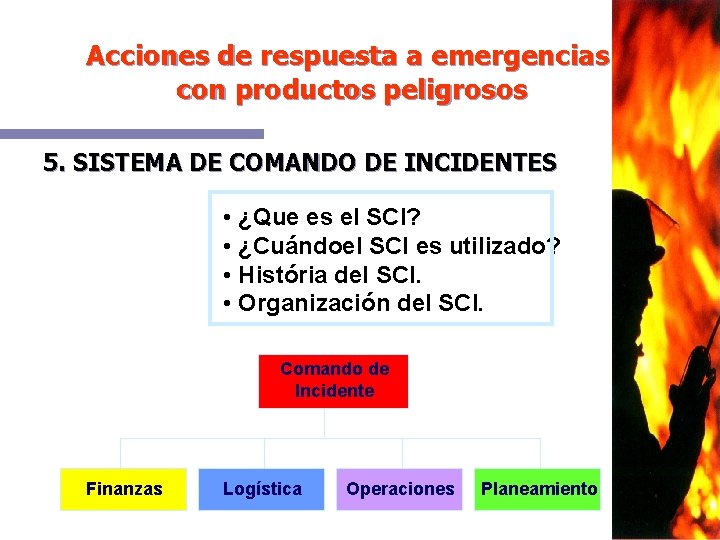 Acciones de respuesta a emergencias con productos peligrosos

5. SISTEMA DE COMANDO DE INCIDENTES

• ¿Que es el SCI?
• ¿Cuándoel SCI es utilizado?
• História del SCI.
• Organización del SCI.

Comando de Incidente

Finanzas
Logística
Operaciones
Planeamiento